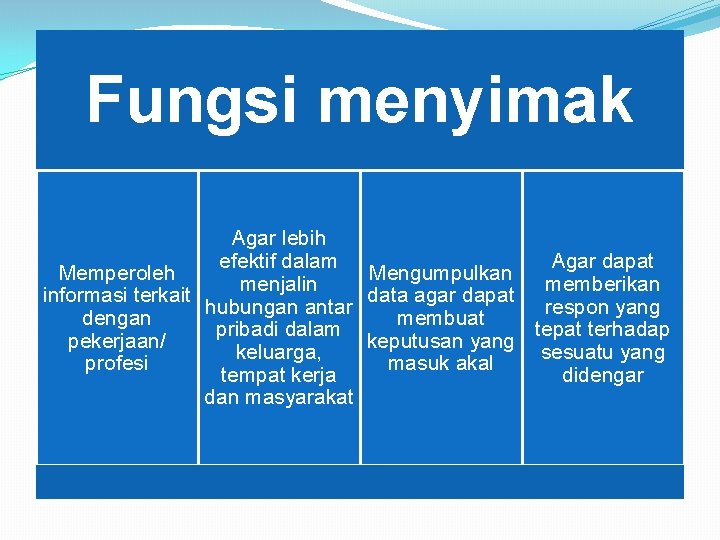 Fungsi menyimak

Memperoleh informasi terkait dengan pekerjaan/ profesi

Agar lebih efektif dalam menjalin hubungan antar pribadi dalam keluarga, tempat kerja dan masyarakat

Mengumpulkan data agar dapat membuat keputusan yang masuk akal

Agar dapat memberikan respon yang tepat terhadap sesuatu yang didengar